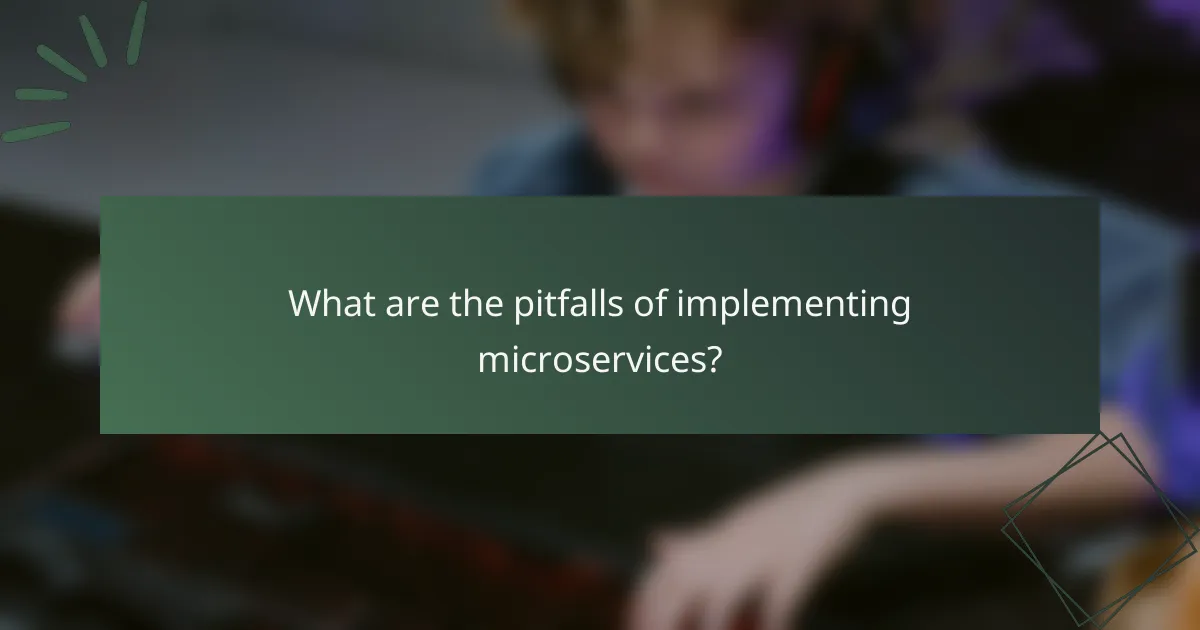 What are the pitfalls of implementing microservices?